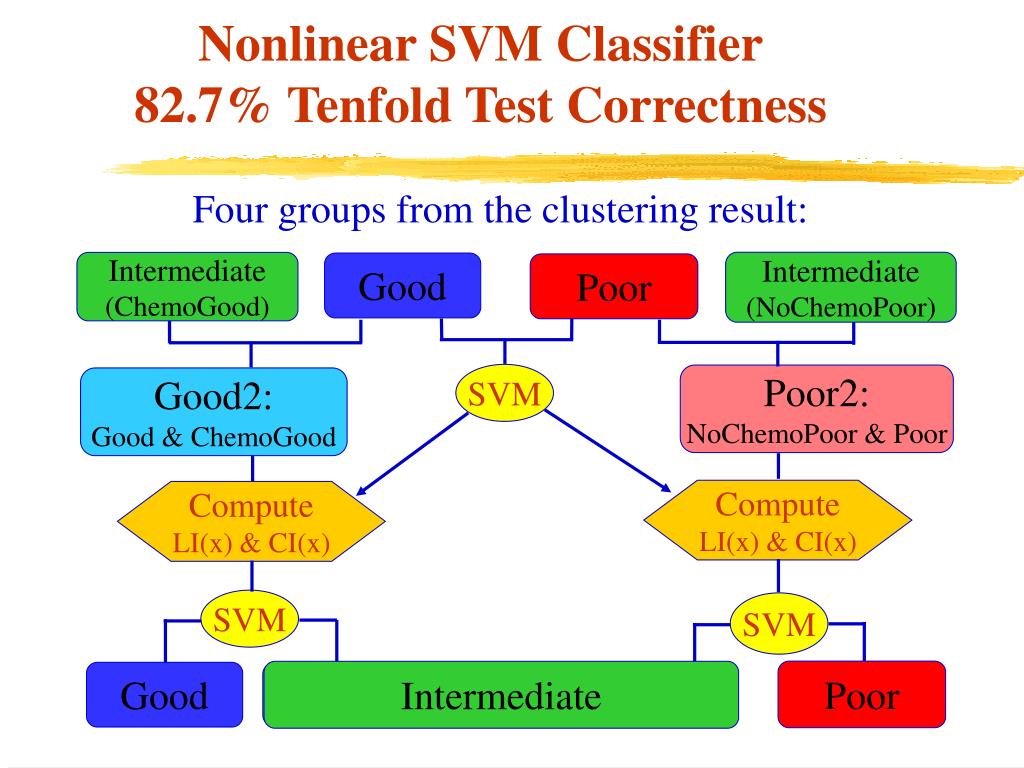 Nonlinear SVM Classifier
82.7% Tenfold Test Correctness

Four groups from the clustering result:

Intermediate (ChemoGood)

Good

Poor

Intermediate (NoChemoPoor)

Good2:
Good & ChemoGood

SVM

Poor2:
NoChemoPoor & Poor

Compute
LI(x) & CI(x)

Compute
LI(x) & CI(x)

SVM

SVM

Good

Intermediate

Poor